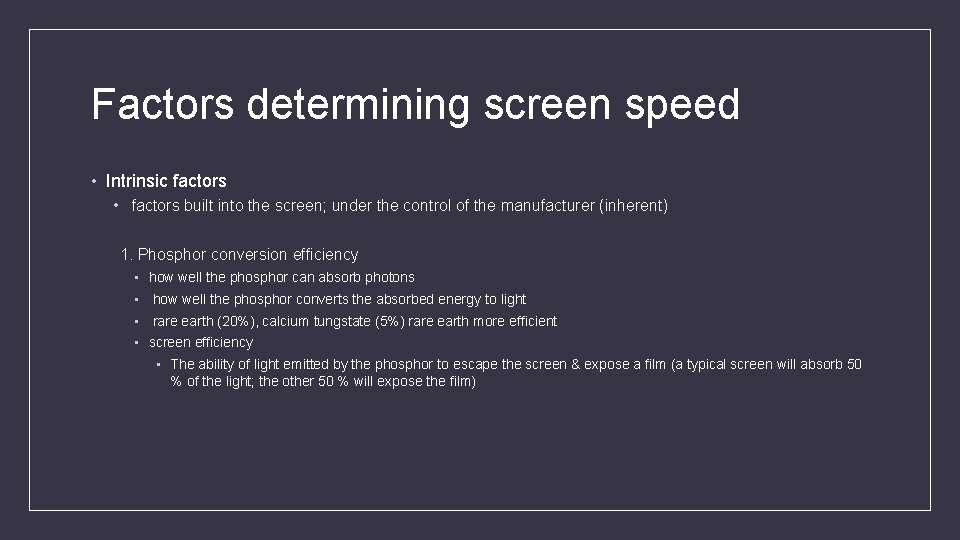 Factors determining screen speed

• Intrinsic factors
  • factors built into the screen; under the control of the manufacturer (inherent)

  1. Phosphor conversion efficiency
    • how well the phosphor can absorb photons
    • how well the phosphor converts the absorbed energy to light
    • rare earth (20%), calcium tungstate (5%) rare earth more efficient
    • screen efficiency
      • The ability of light emitted by the phosphor to escape the screen & expose a film (a typical screen will absorb 50 % of the light; the other 50 % will expose the film)